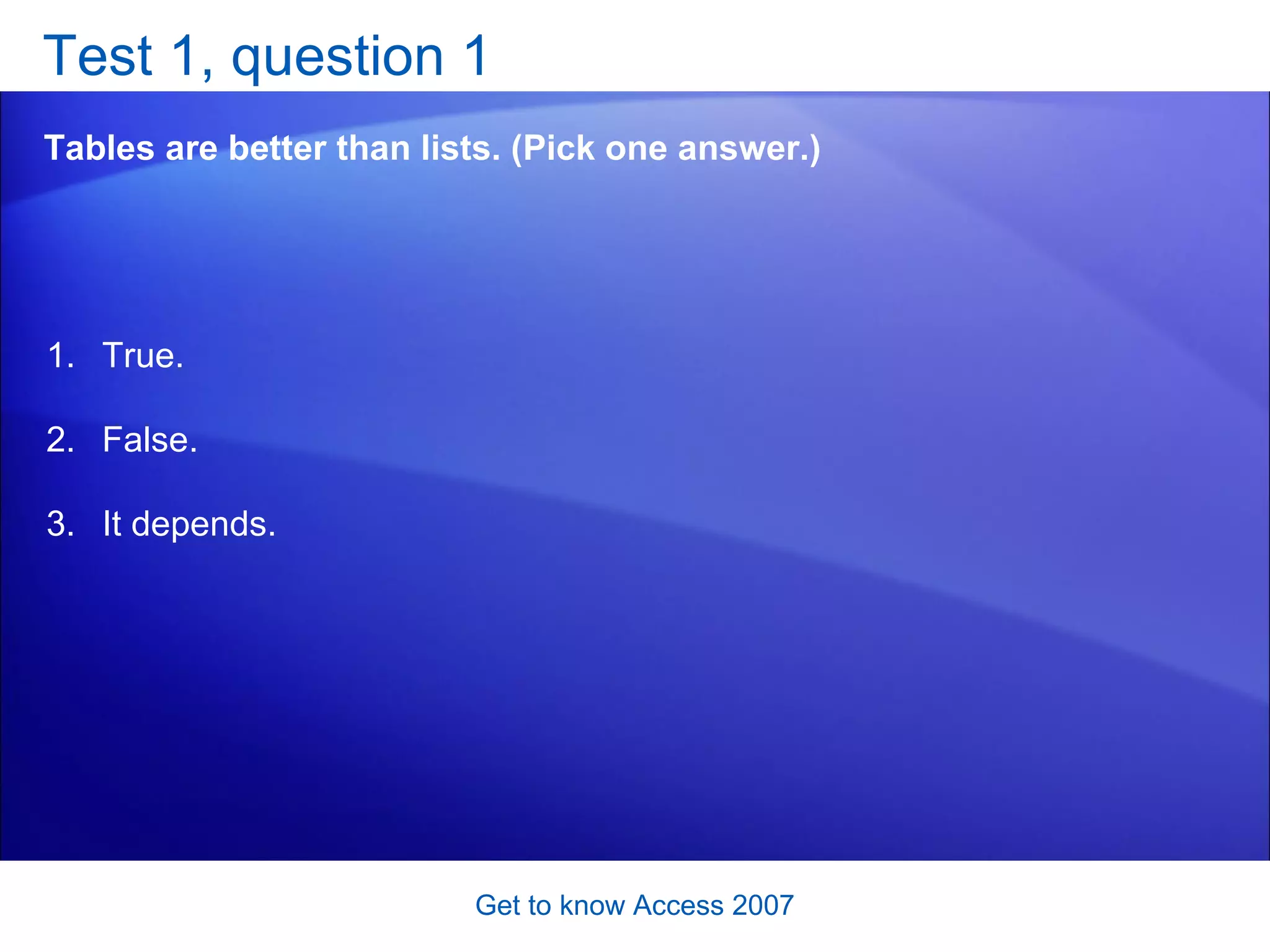 Test 1, question 1

Tables are better than lists. (Pick one answer.)

1. True.

2. False.

3. It depends.

Get to know Access 2007